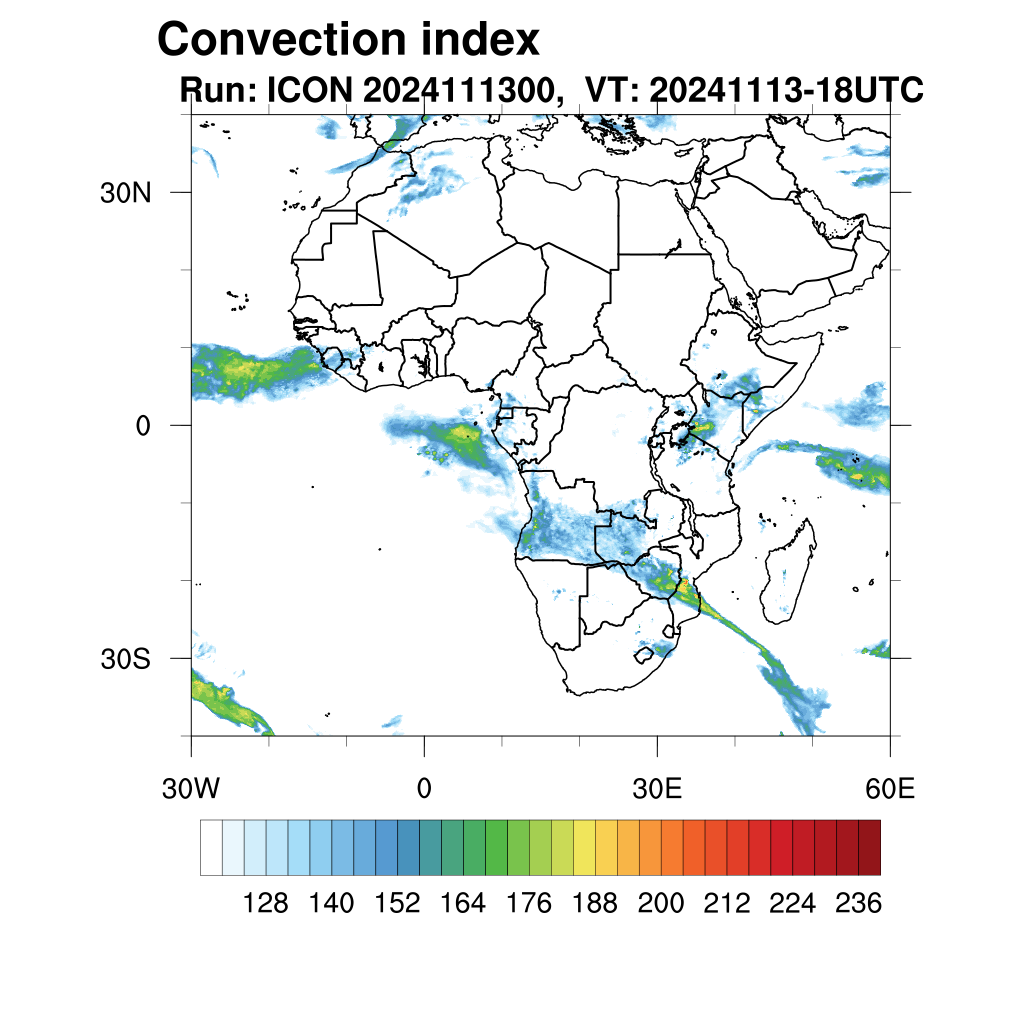 Convection index
Run: ICON 2024111300, VT: 20241113-18UTC

30N
0
30S

30W
0
30E
60E

128 140 152 164 176 188 200 212 224 236